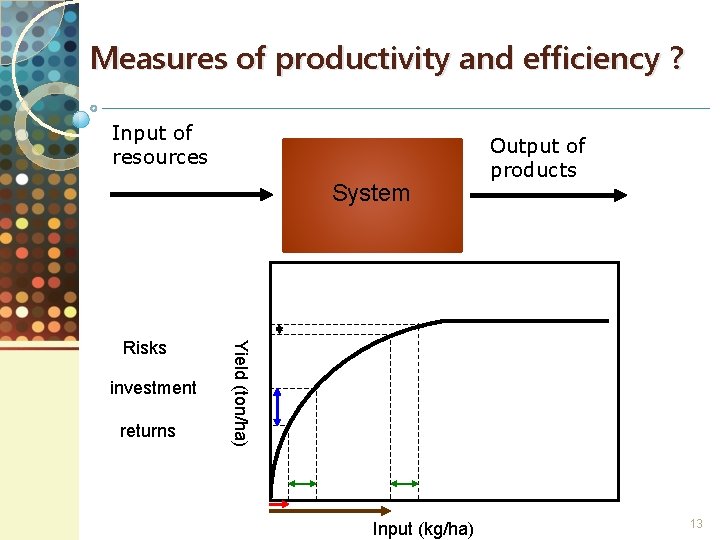 Measures of productivity and efficiency ?

Input of resources

System

Output of products

Risks

investment

returns

Yield (ton/ha)

Input (kg/ha)

13